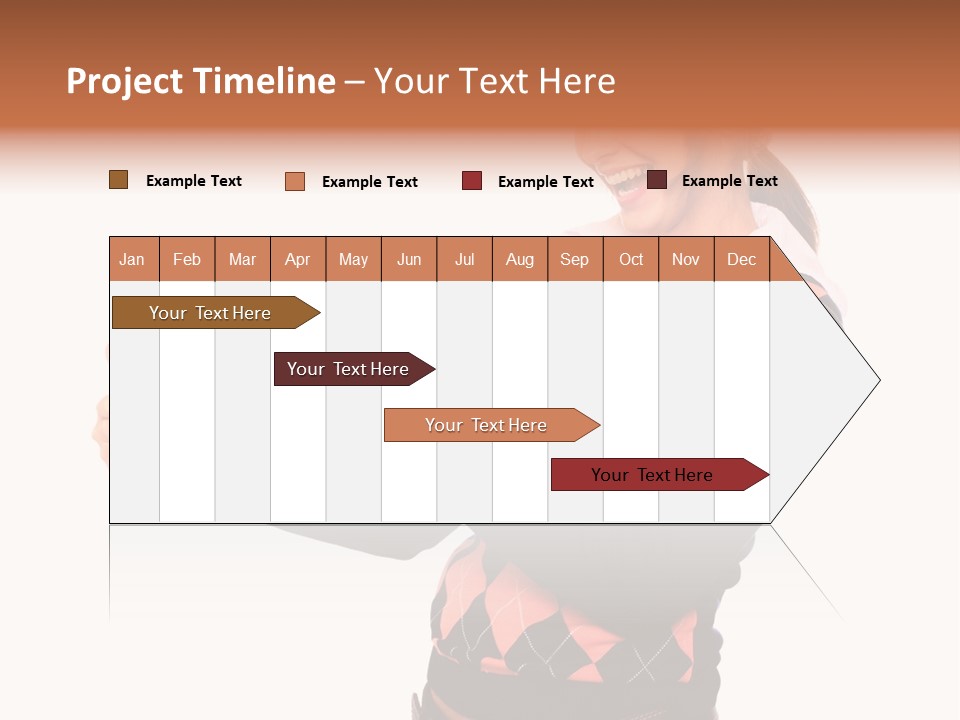 Project Timeline – Your Text Here

Example Text Example Text Example Text Example Text

| Jan | Feb | Mar | Apr | May | Jun | Jul | Aug | Sep | Oct | Nov | Dec |
|---|---|---|---|---|---|---|---|---|---|---|---|

Your Text Here

Your Text Here

Your Text Here

Your Text Here